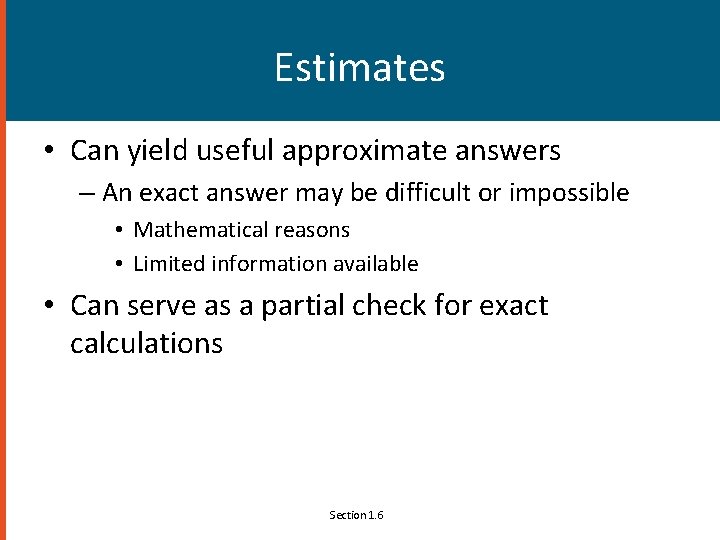 Estimates

• Can yield useful approximate answers

– An exact answer may be difficult or impossible

• Mathematical reasons

• Limited information available

• Can serve as a partial check for exact calculations

Section 1.6